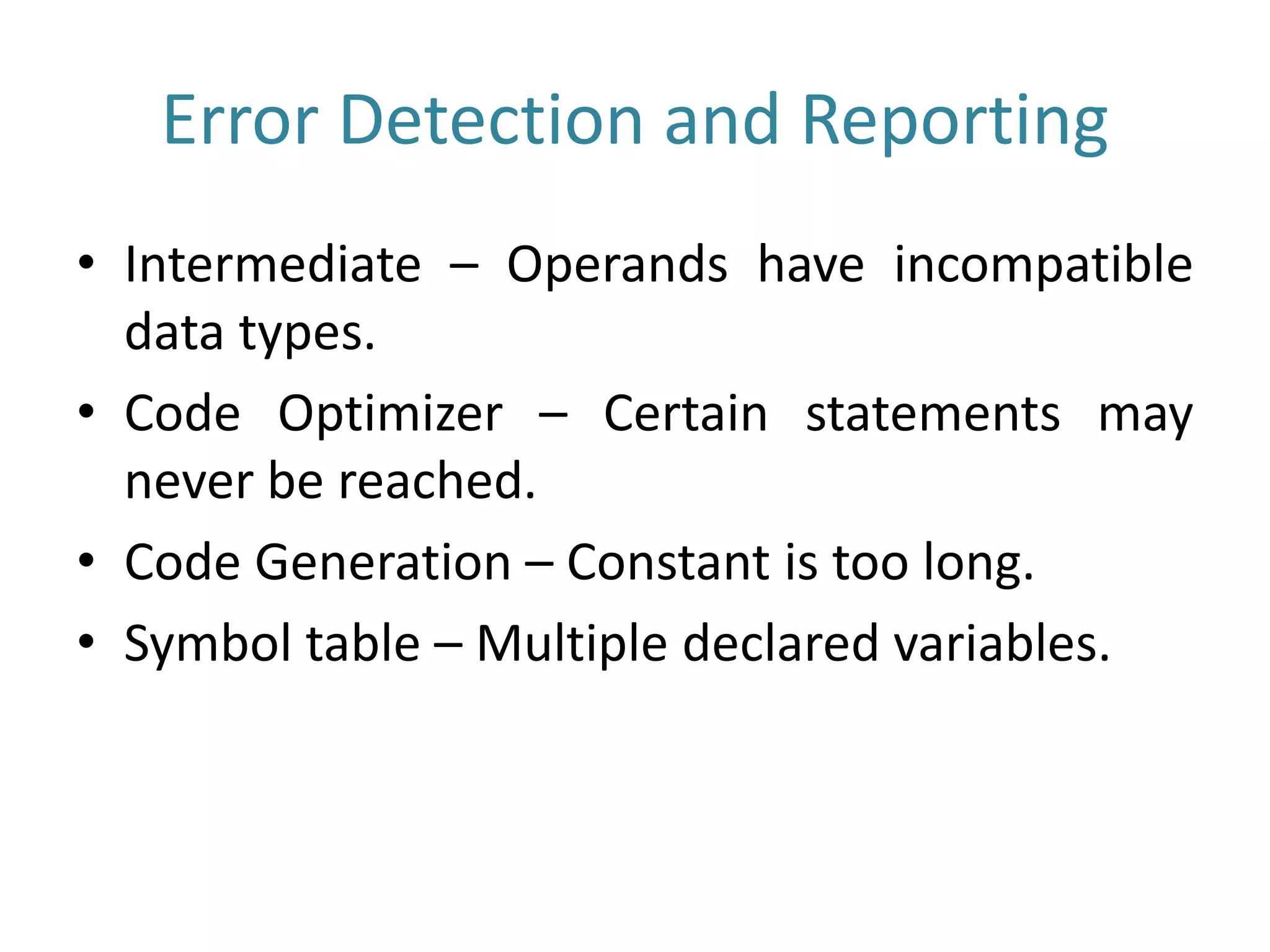 Error Detection and Reporting

• Intermediate – Operands have incompatible data types.
• Code Optimizer – Certain statements may never be reached.
• Code Generation – Constant is too long.
• Symbol table – Multiple declared variables.